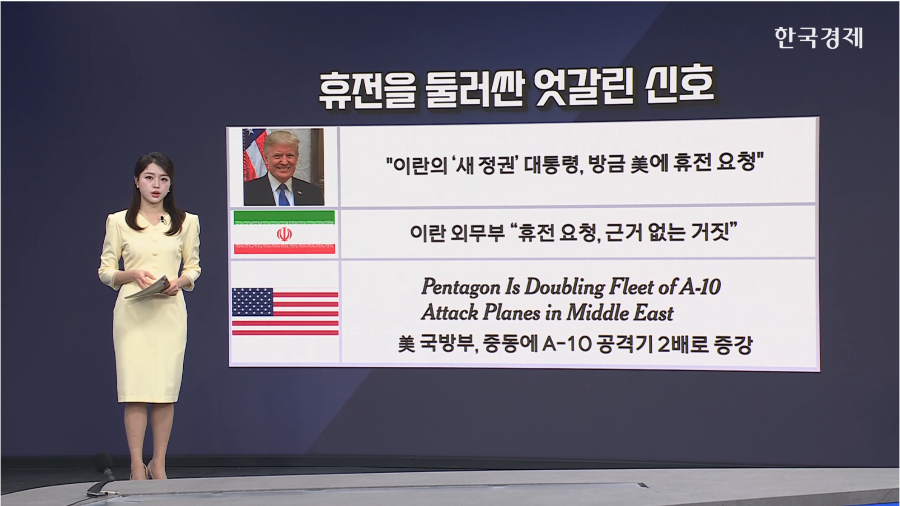 한국경제

휴전을 둘러싼 엇갈린 신호

"이란의 '새 정권' 대통령, 방금 美에 휴전 요청"

이란 외무부 "휴전 요청, 근거 없는 거짓"

Pentagon Is Doubling Fleet of A-10 Attack Planes in Middle East

美 국방부, 중동에 A-10 공격기 2배로 증강